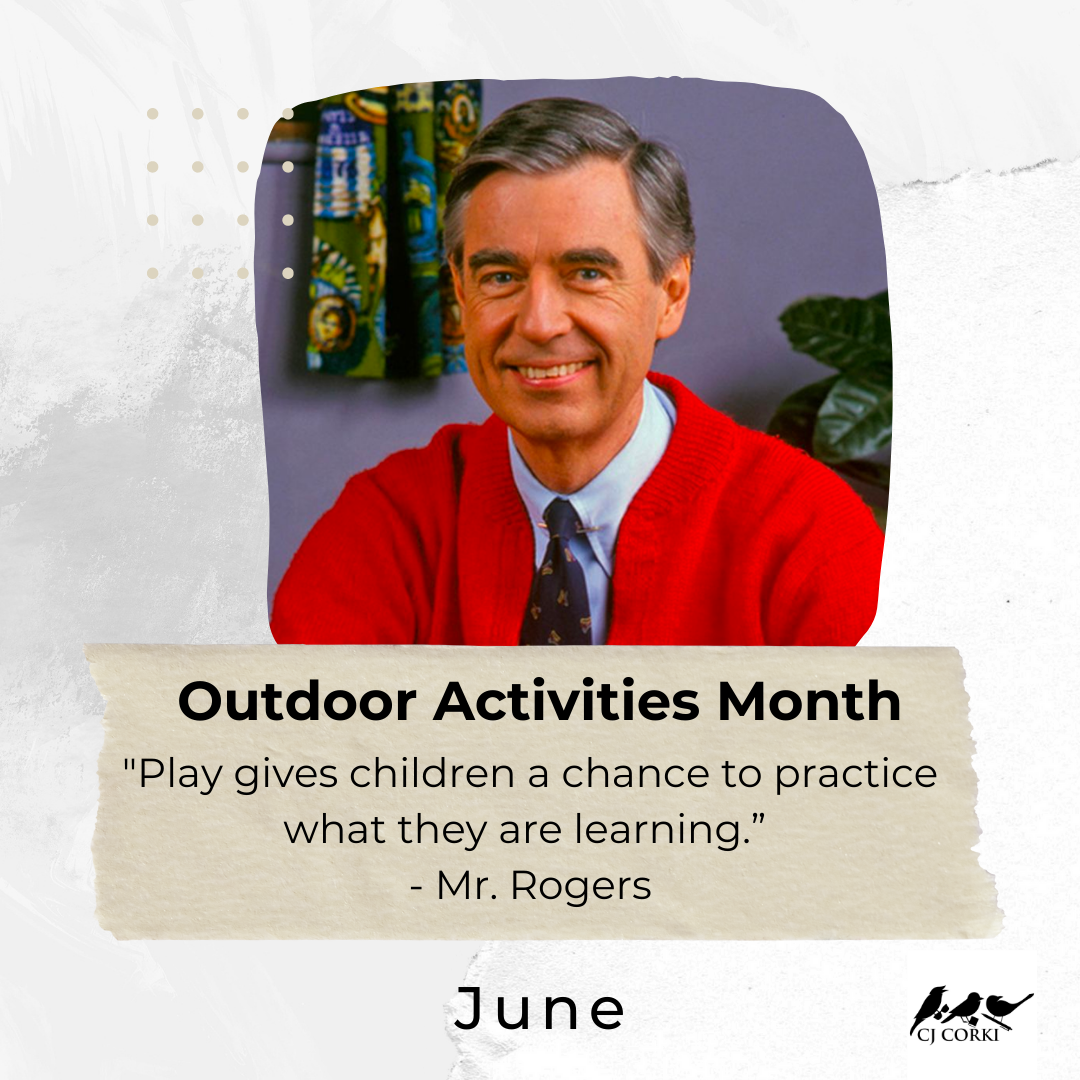 Outdoor Activities Month

"Play gives children a chance to practice what they are learning.”
- Mr. Rogers

June

CJ CORKI